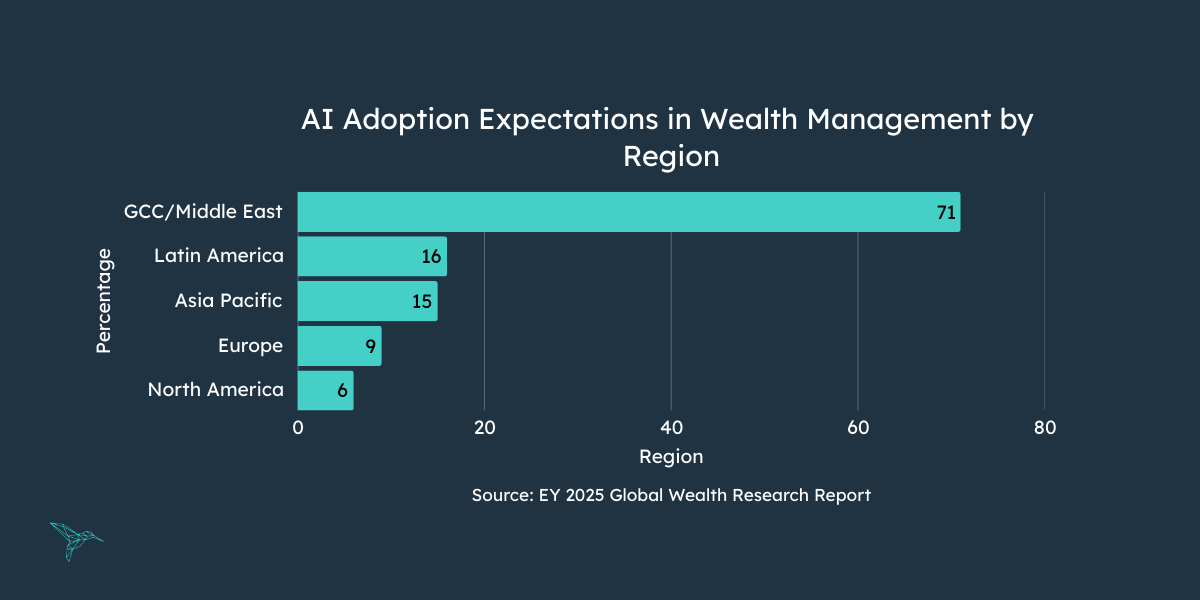 AI Adoption Expectations in Wealth Management by Region

Percentage

GCC/Middle East 71
Latin America 16
Asia Pacific 15
Europe 9
North America 6

0 20 40 60 80

Region

Source: EY 2025 Global Wealth Research Report